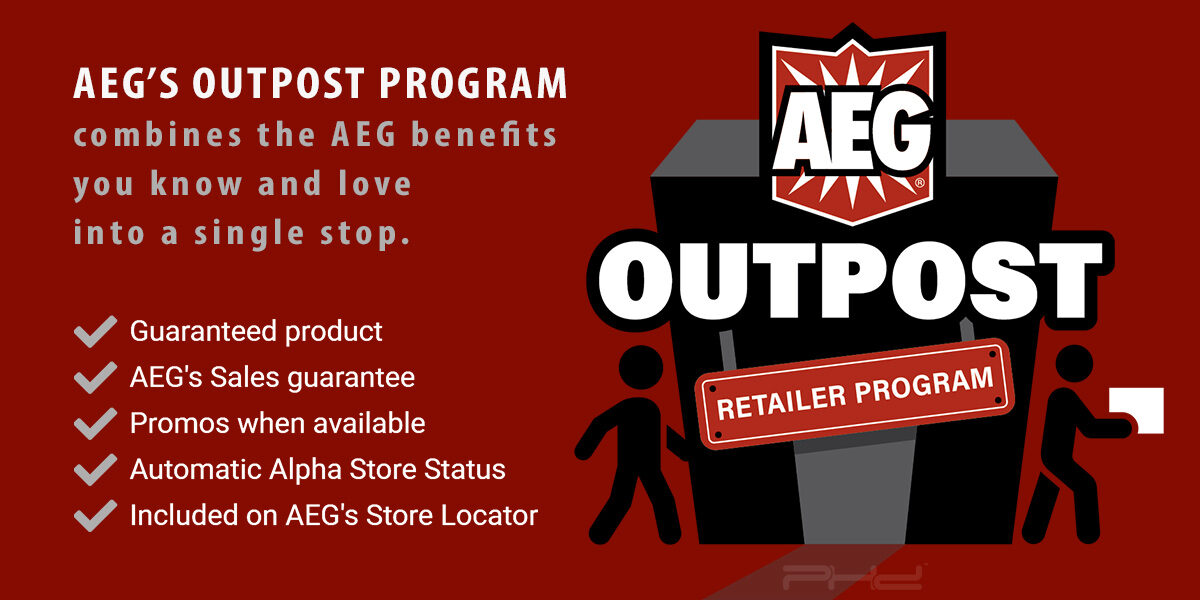 AEG'S OUTPOST PROGRAM
combines the AEG benefits you know and love into a single stop.

Guaranteed product
AEG's Sales guarantee
Promos when available
Automatic Alpha Store Status
Included on AEG's Store Locator

AEG®
OUTPOST
RETAILER PROGRAM

PHD